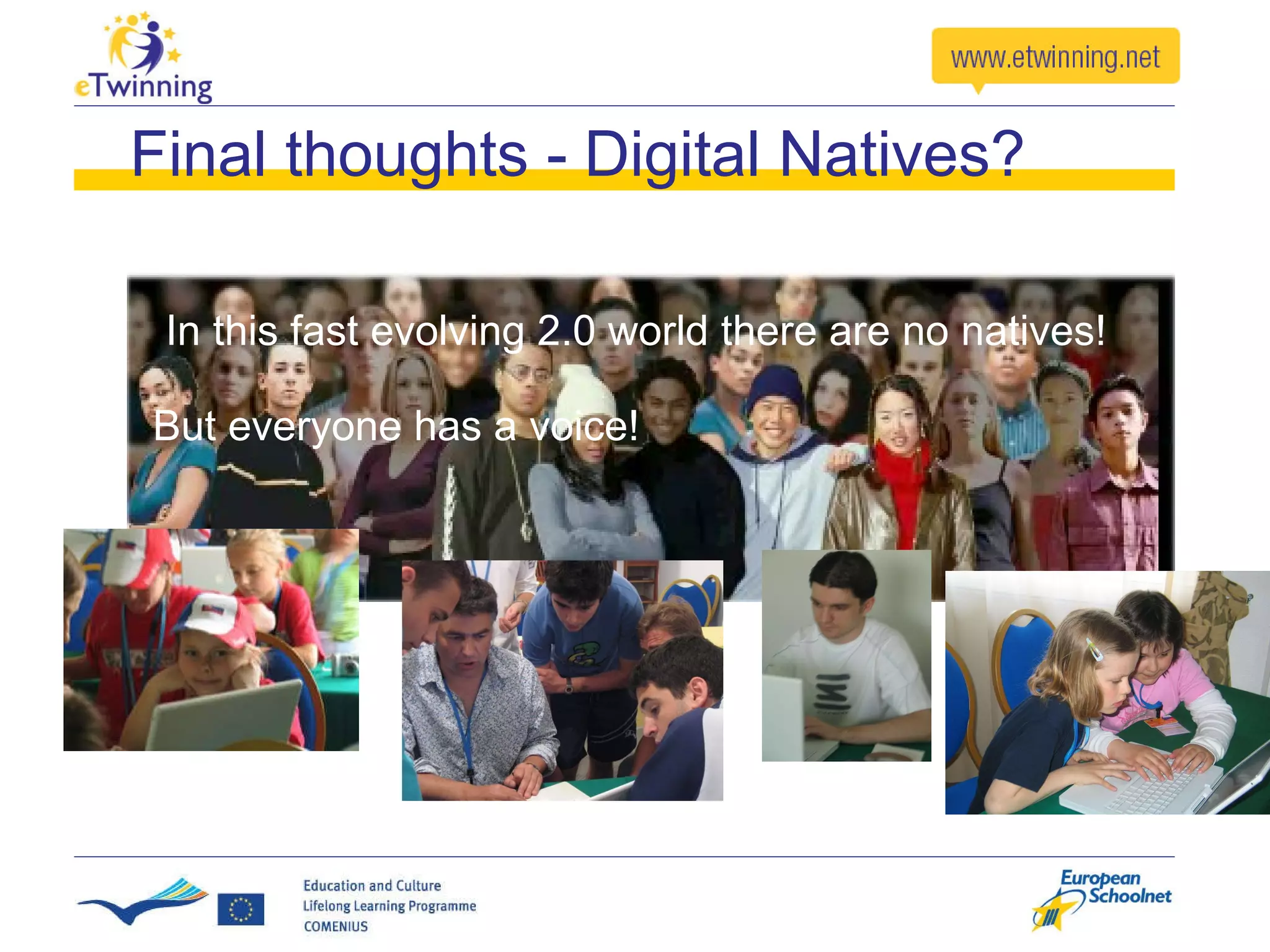 eTwinning

www.etwinning.net

Final thoughts - Digital Natives?

In this fast evolving 2.0 world there are no natives!

But everyone has a voice!

Education and Culture
Lifelong Learning Programme
COMENIUS

European Schoolnet